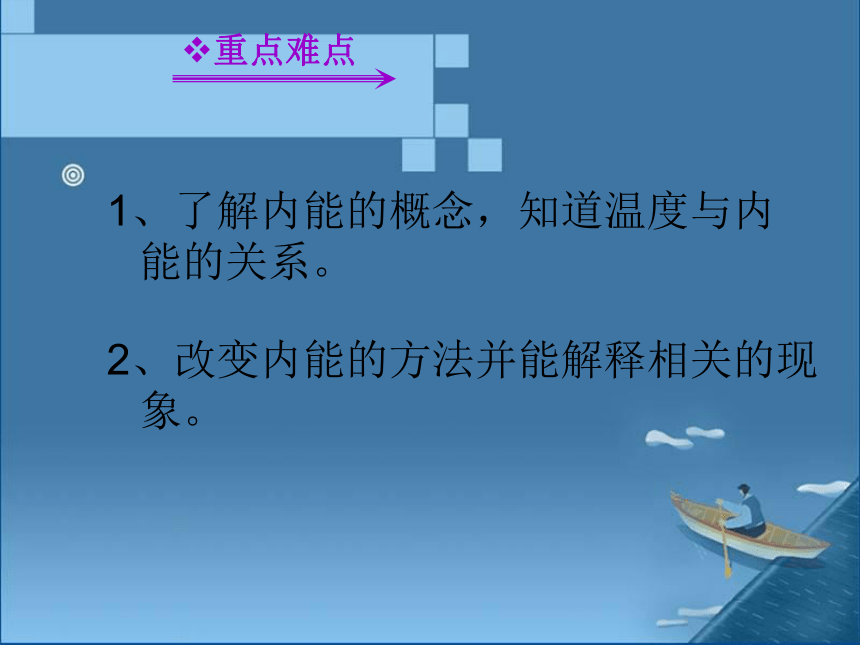 ❖重点难点

1、了解内能的概念，知道温度与内能的关系。

2、改变内能的方法并能解释相关的现象。